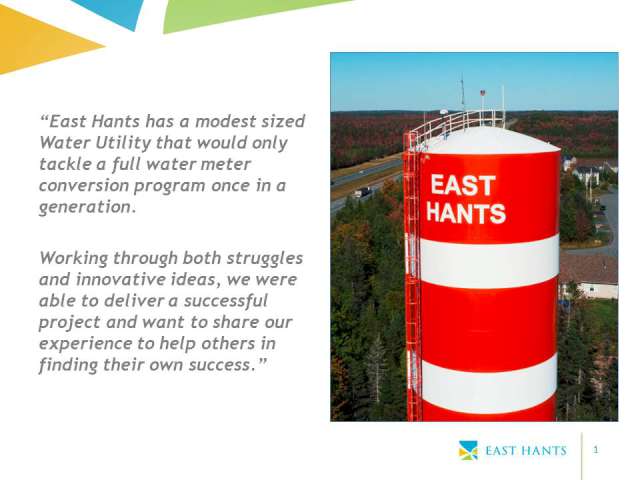 “East Hants has a modest sized Water Utility that would only tackle a full water meter conversion program once in a generation.

Working through both struggles and innovative ideas, we were able to deliver a successful project and want to share our experience to help others in finding their own success.”

EAST HANTS

EAST HANTS

1